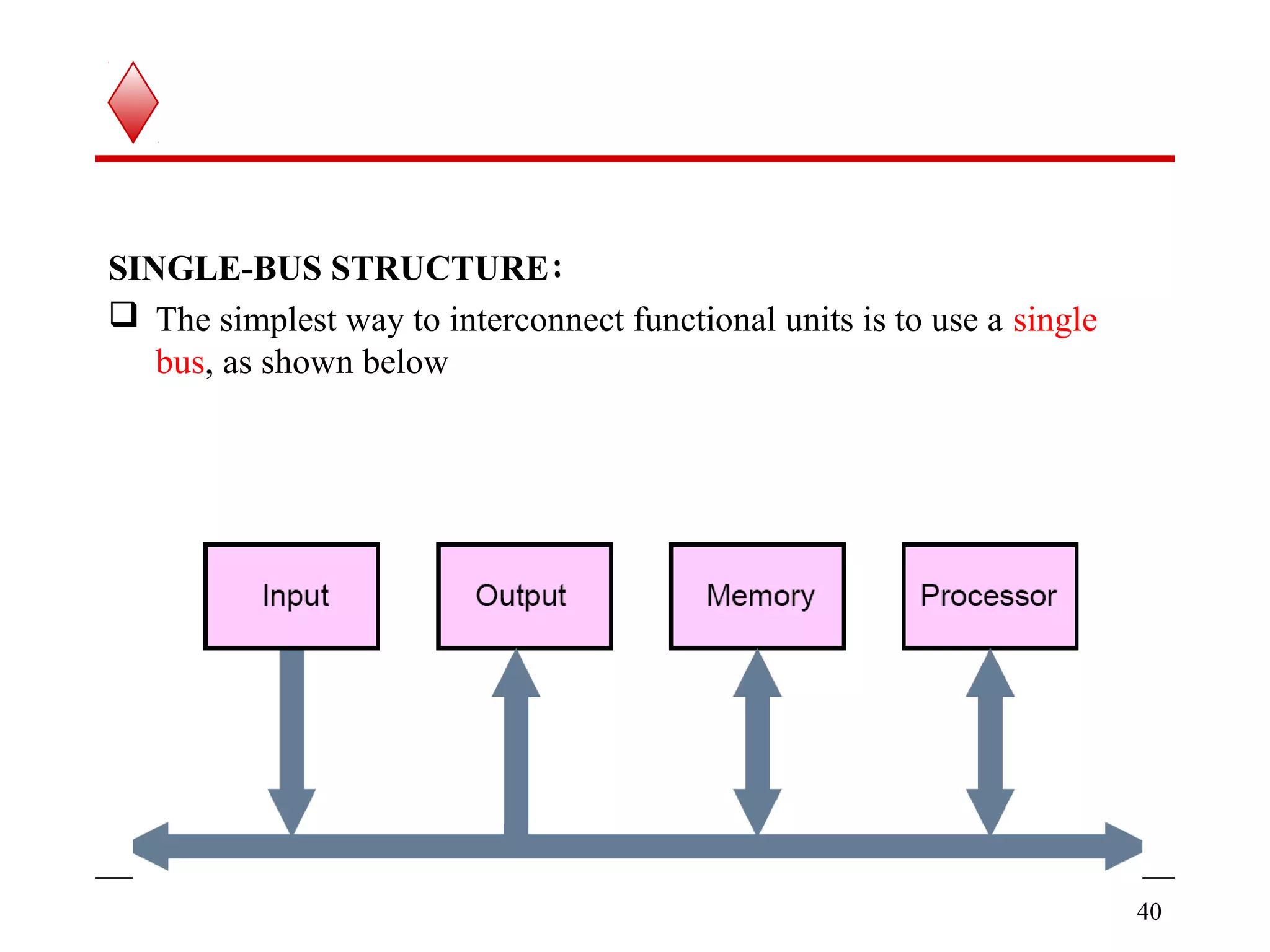 SINGLE-BUS STRUCTURE:

❑ The simplest way to interconnect functional units is to use a single bus, as shown below

Input

Output

Memory

Processor

40